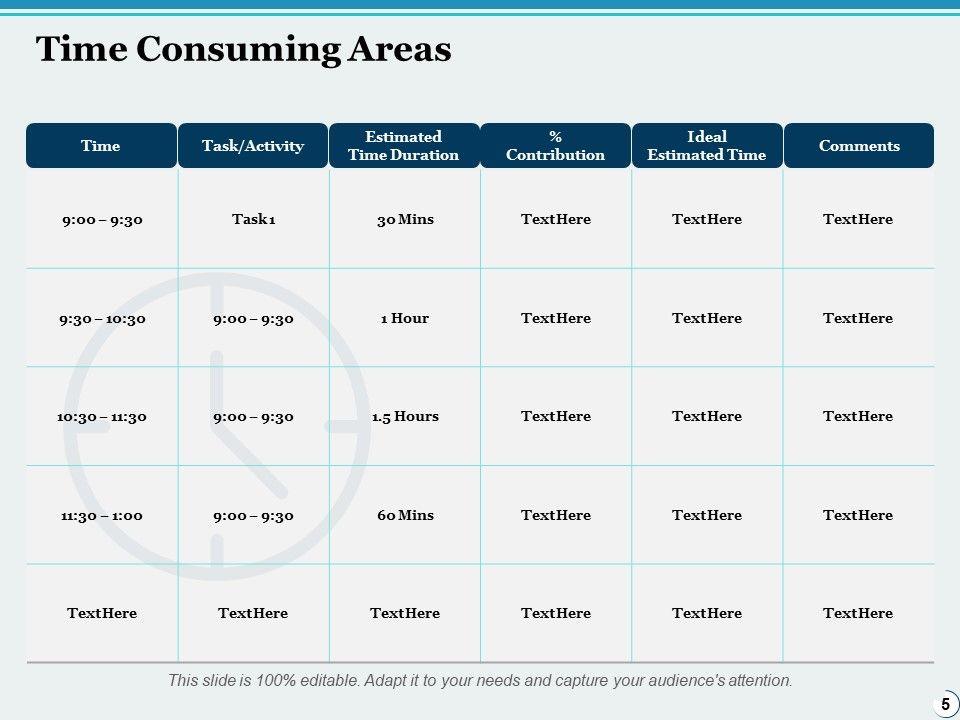 Time Consuming Areas

| Time | Task/Activity | Estimated Time Duration | % Contribution | Ideal Estimated Time | Comments |
|---|---|---|---|---|---|
| 9:00 – 9:30 | Task 1 | 30 Mins | TextHere | TextHere | TextHere |
| 9:30 – 10:30 | 9:00 – 9:30 | 1 Hour | TextHere | TextHere | TextHere |
| 10:30 – 11:30 | 9:00 – 9:30 | 1.5 Hours | TextHere | TextHere | TextHere |
| 11:30 – 1:00 | 9:00 – 9:30 | 60 Mins | TextHere | TextHere | TextHere |
| TextHere | TextHere | TextHere | TextHere | TextHere | TextHere |

This slide is 100% editable. Adapt it to your needs and capture your audience's attention.

5